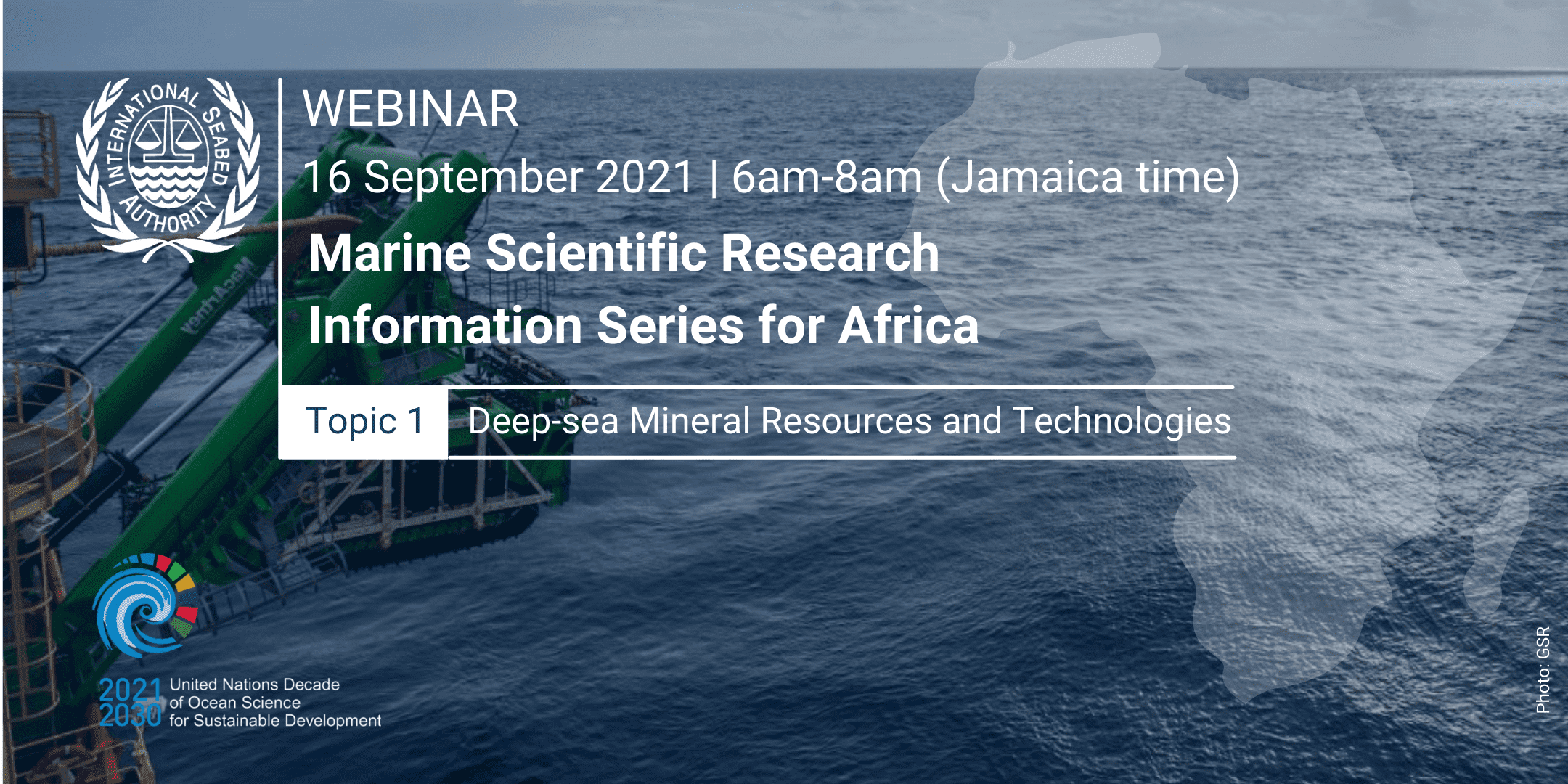 INTERNATIONAL SEABED AUTHORITY

WEBINAR

16 September 2021 | 6am-8am (Jamaica time)

Marine Scientific Research Information Series for Africa

Topic 1

Deep-sea Mineral Resources and Technologies

2021 2030 United Nations Decade of Ocean Science for Sustainable Development

Photo: GSR